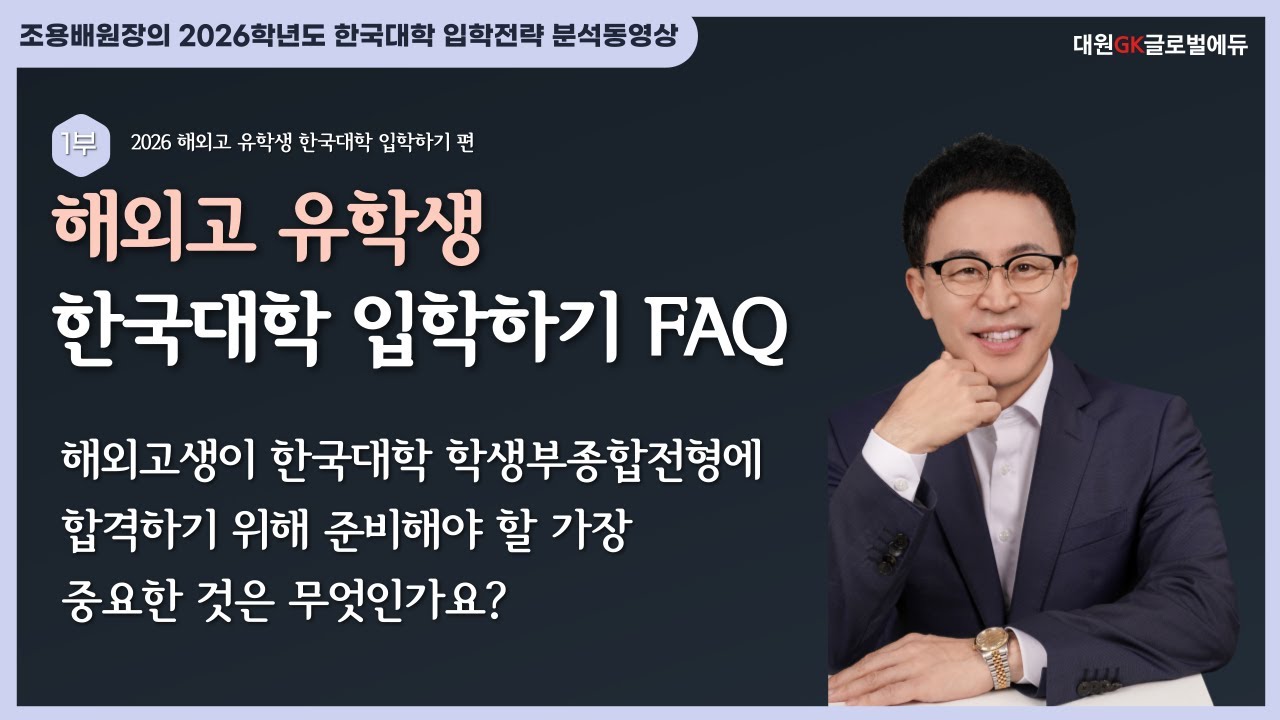 조용배원장의 2026학년도 한국대학 입학전략 분석동영상

대원GK글로벌에듀

1부 2026 해외고 유학생 한국대학 입학하기 편

해외고 유학생
한국대학 입학하기 FAQ

해외고생이 한국대학 학생부종합전형에 합격하기 위해 준비해야 할 가장 중요한 것은 무엇인가요?